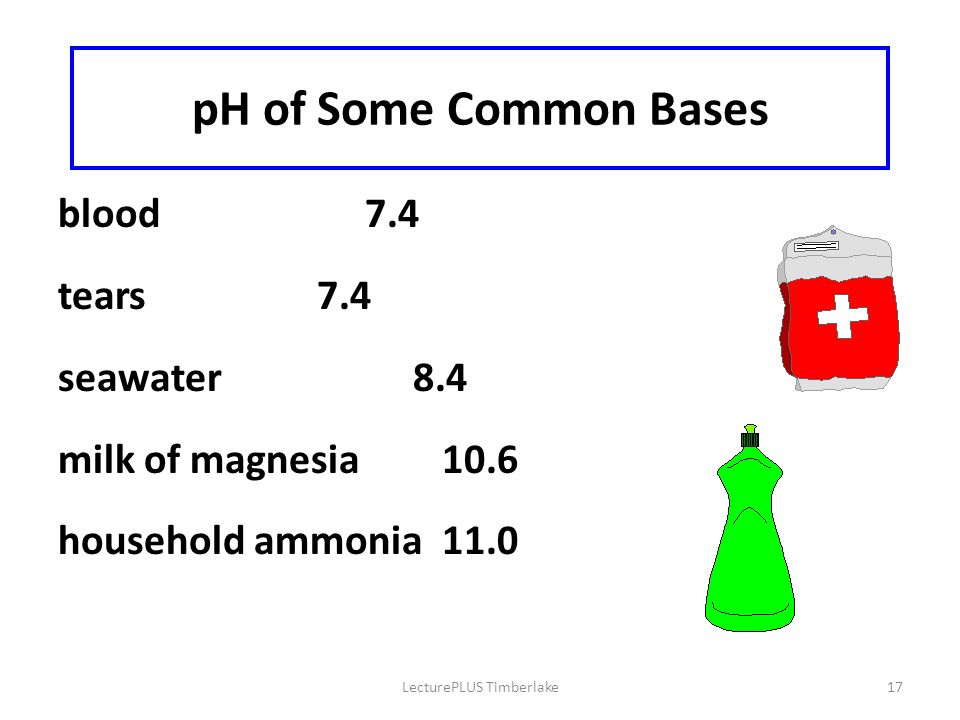 pH of Some Common Bases

blood 7.4

tears 7.4

seawater 8.4

milk of magnesia 10.6

household ammonia 11.0

LecturePLUS Timberlake

17